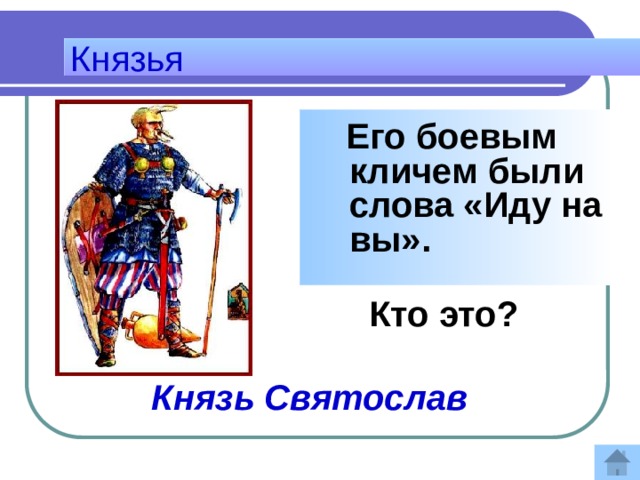 Князья

Его боевым кличем были слова «Иду на вы».

Кто это?

Князь Святослав